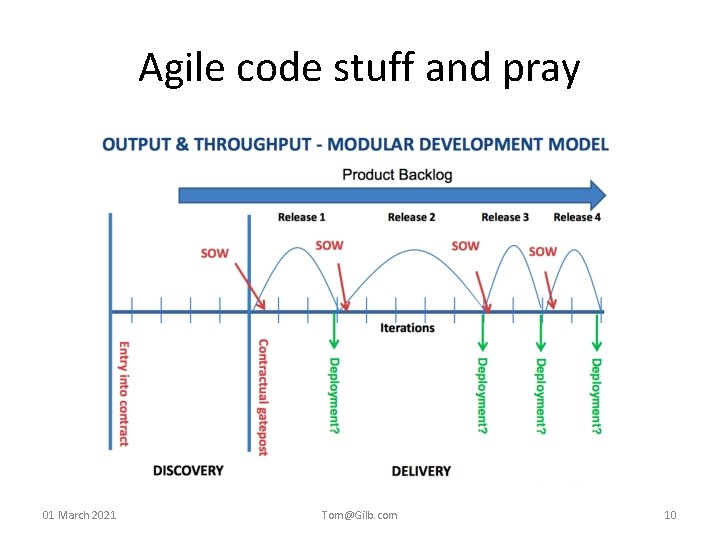 Agile code stuff and pray

OUTPUT & THROUGHPUT - MODULAR DEVELOPMENT MODEL

Product Backlog

Release 1 Release 2 Release 3 Release 4

SOW SOW SOW SOW

Iterations

Entry into contract

Contractual gatepost

Deployment?

Deployment?

Deployment?

Deployment?

DISCOVERY

DELIVERY

01 March 2021 Tom@Gilb.com 10